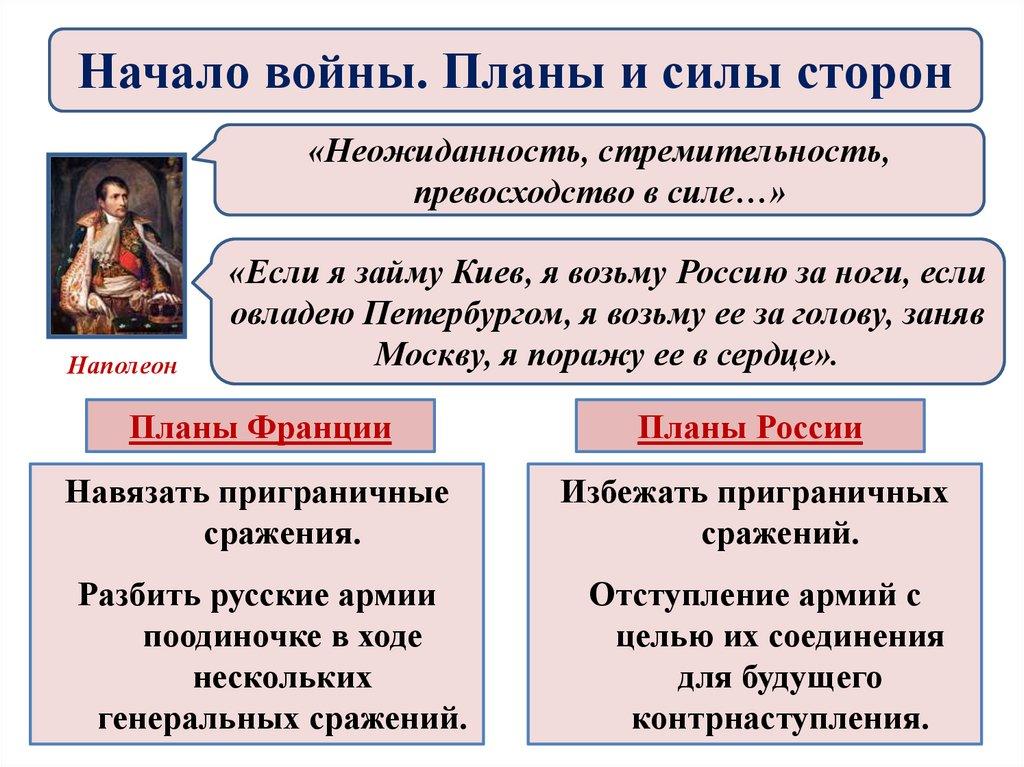 Начало войны. Планы и силы сторон

«Неожиданность, стремительность, превосходство в силе…»

«Если я займу Киев, я возьму Россию за ноги, если овладею Петербургом, я возьму ее за голову, заняв Москву, я поражу ее в сердце».

Наполеон

Планы Франции

Навязать приграничные сражения.

Разбить русские армии поодиночке в ходе нескольких генеральных сражений.

Планы России

Избежать приграничных сражений.

Отступление армий с целью их соединения для будущего контрнаступления.